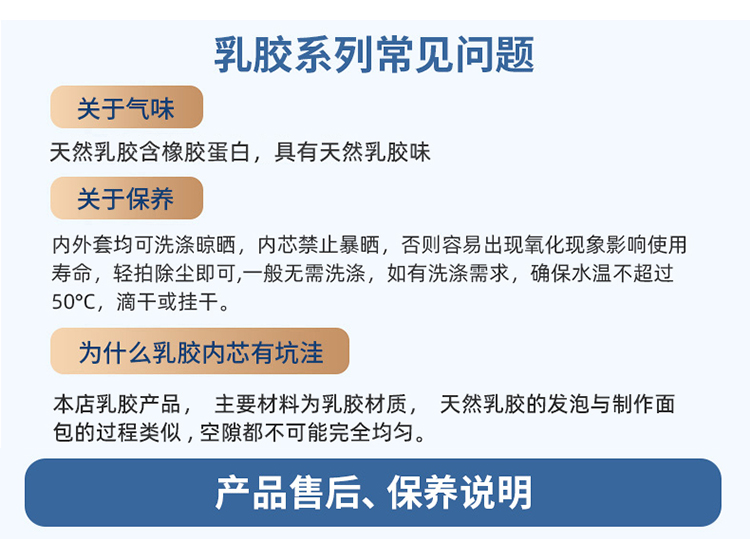 乳胶系列常见问题

关于气味

天然乳胶含橡胶蛋白，具有天然乳胶味

关于保养

内外套均可洗涤晾晒，内芯禁止暴晒，否则容易出现氧化现象影响使用寿命，轻拍除尘即可,一般无需洗涤，如有洗涤需求，确保水温不超过50℃，滴干或挂干。

为什么乳胶内芯有坑洼

本店乳胶产品， 主要材料为乳胶材质， 天然乳胶的发泡与制作面包的过程类似，空隙都不可能完全均匀。

产品售后、保养说明